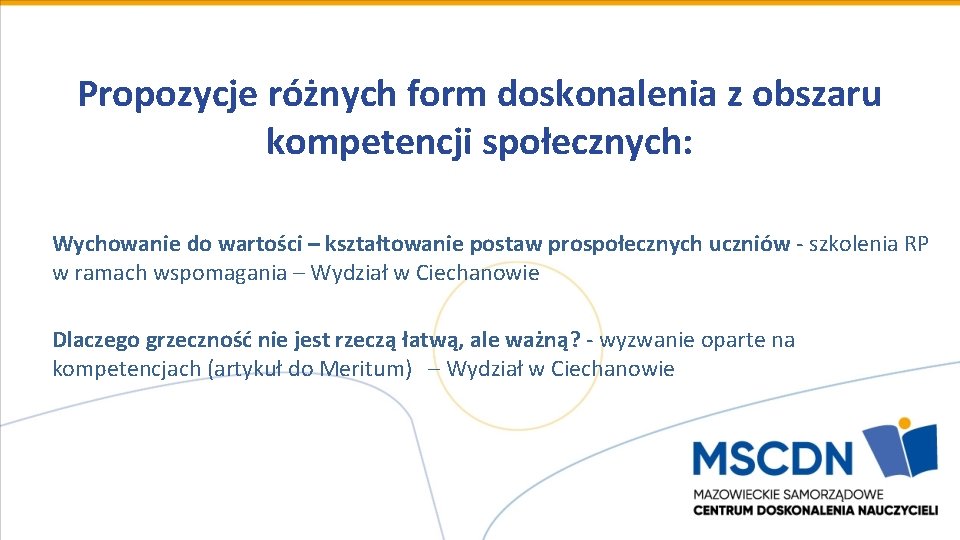 Propozycje różnych form doskonalenia z obszaru kompetencji społecznych:

Wychowanie do wartości – kształtowanie postaw prospołecznych uczniów - szkolenia RP w ramach wspomagania – Wydział w Ciechanowie

Dlaczego grzeczność nie jest rzeczą łatwą, ale ważną? - wyzwanie oparte na kompetencjach (artykuł do Meritum) – Wydział w Ciechanowie

MSCDN
MAZOWIECKIE SAMORZĄDOWE
CENTRUM DOSKONALENIA NAUCZYCIELI